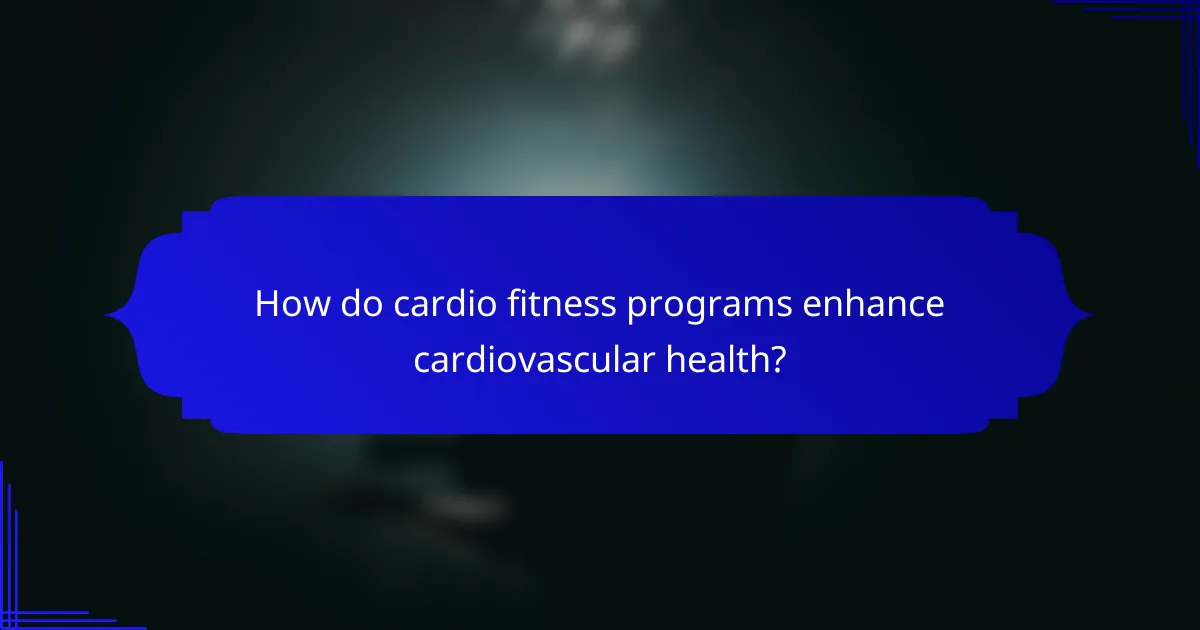 How do cardio fitness programs enhance cardiovascular health?